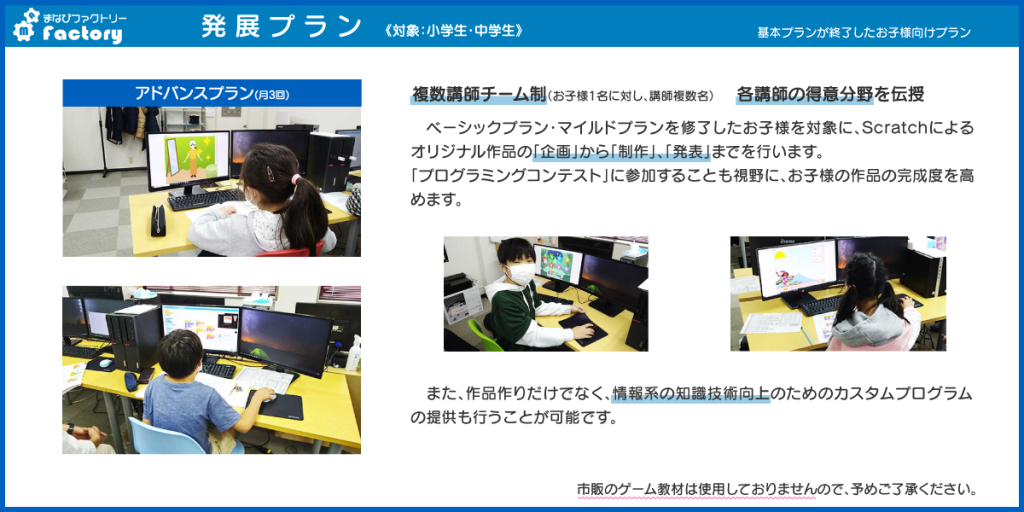 まなびファクトリー
Factory

発展プラン 《対象：小学生・中学生》

基本プランが終了したお子様向けプラン

アドバンスプラン(月3回)

複数講師チーム制(お子様1名に対し、講師複数名)　各講師の得意分野を伝授

ベーシックプラン・マイルドプランを修了したお子様を対象に、Scratchによるオリジナル作品の「企画」から「制作」、「発表」までを行います。
「プログラミングコンテスト」に参加することも視野に、お子様の作品の完成度を高めます。

また、作品作りだけでなく、情報系の知識技術向上のためのカスタムプログラムの提供も行うことが可能です。

市販のゲーム教材は使用しておりませんので、予めご了承ください。